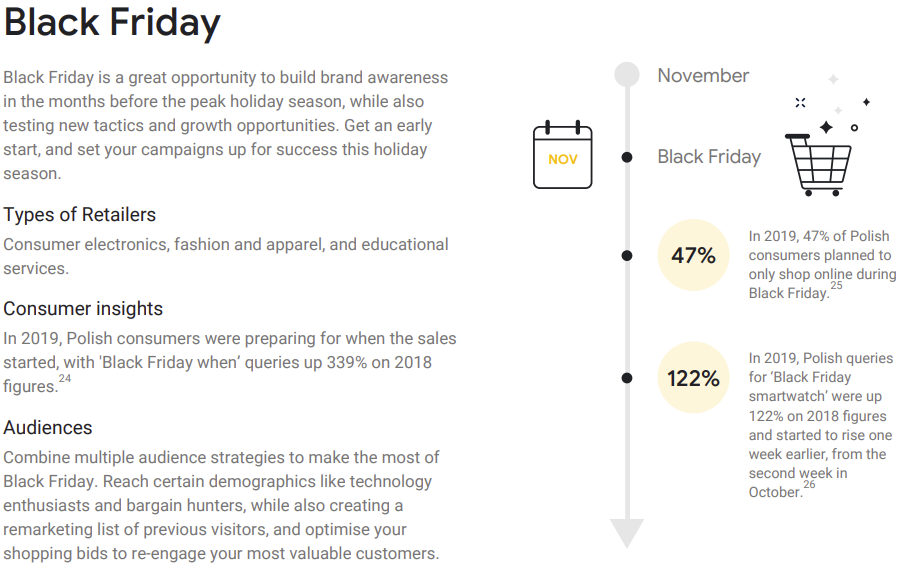 Black Friday

Black Friday is a great opportunity to build brand awareness in the months before the peak holiday season, while also testing new tactics and growth opportunities. Get an early start, and set your campaigns up for success this holiday season.

Types of Retailers

Consumer electronics, fashion and apparel, and educational services.

Consumer insights

In 2019, Polish consumers were preparing for when the sales started, with 'Black Friday when' queries up 339% on 2018 figures.$^{24}$

Audiences

Combine multiple audience strategies to make the most of Black Friday. Reach certain demographics like technology enthusiasts and bargain hunters, while also creating a remarketing list of previous visitors, and optimise your shopping bids to re-engage your most valuable customers.

November

NOV

Black Friday

47%

In 2019, 47% of Polish consumers planned to only shop online during Black Friday.$^{25}$

122%

In 2019, Polish queries for 'Black Friday smartwatch' were up 122% on 2018 figures and started to rise one week earlier, from the second week in October.$^{26}$